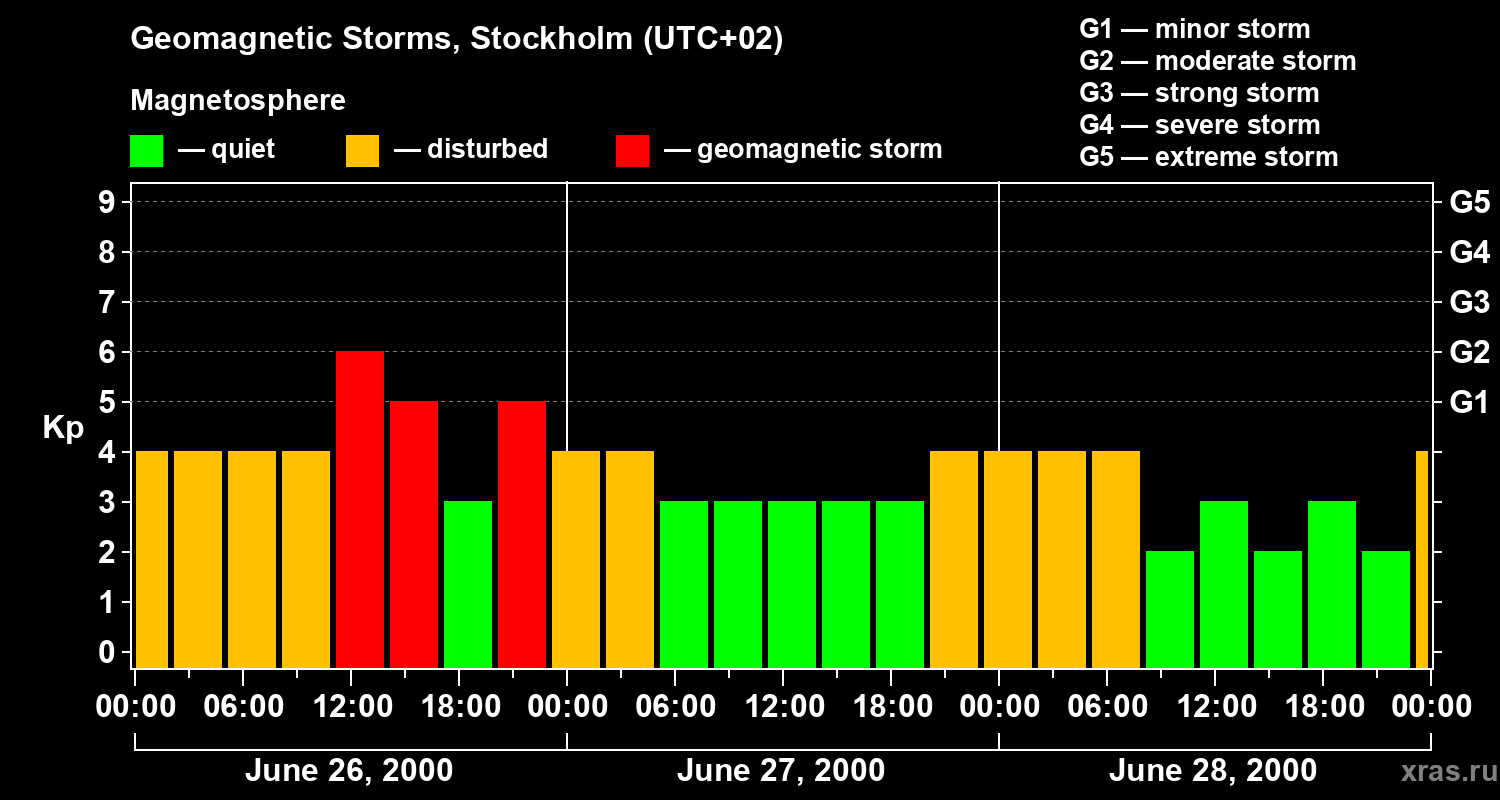 Geomagnetic Storms, Stockholm (UTC+02)

Magnetosphere

— quiet — disturbed — geomagnetic storm

G1 — minor storm
G2 — moderate storm
G3 — strong storm
G4 — severe storm
G5 — extreme storm

Kp

9 8 7 6 5 4 3 2 1 0

G5 G4 G3 G2 G1

00:00 06:00 12:00 18:00 00:00 06:00 12:00 18:00 00:00 06:00 12:00 18:00 00:00

June 26, 2000 June 27, 2000 June 28, 2000

xras.ru